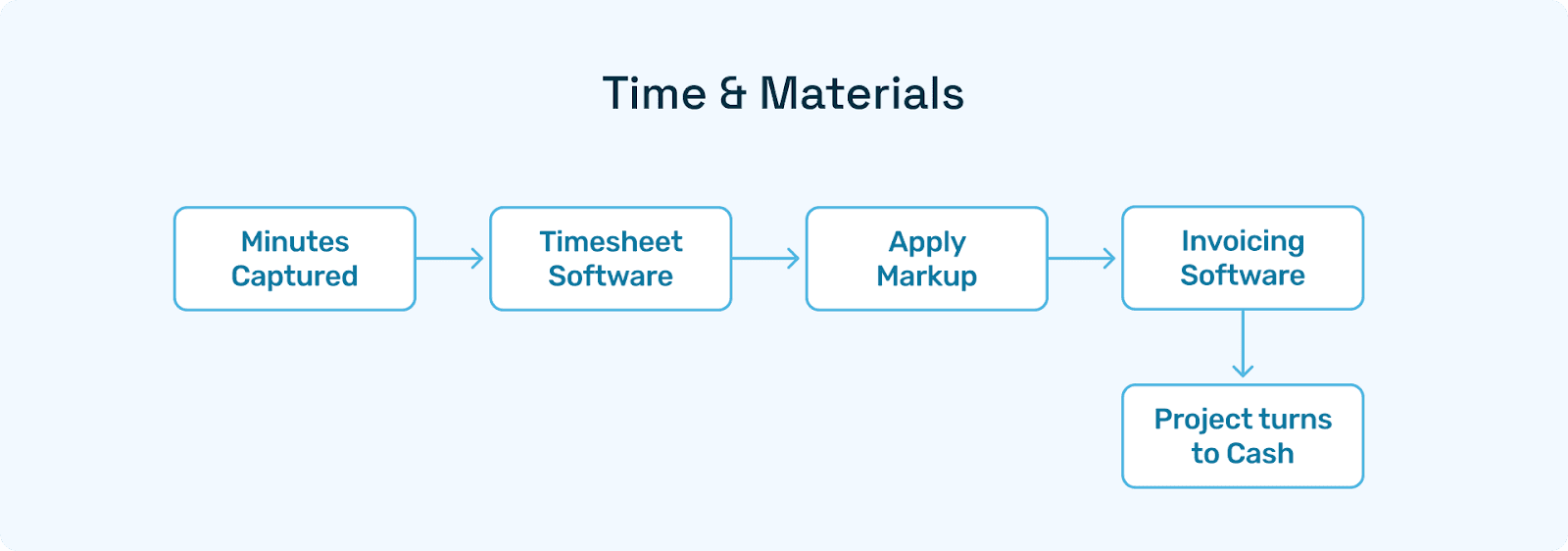 Time & Materials

Minutes Captured

Timesheet Software

Apply Markup

Invoicing Software

Project turns to Cash